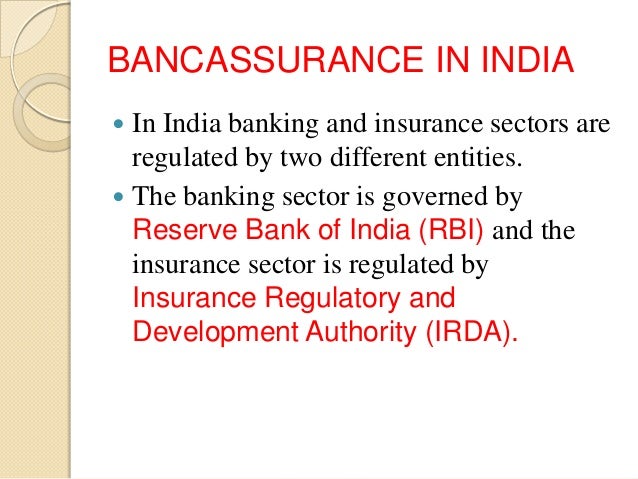 BANCASSURANCE IN INDIA

- In India banking and insurance sectors are regulated by two different entities.
- The banking sector is governed by Reserve Bank of India (RBI) and the insurance sector is regulated by Insurance Regulatory and Development Authority (IRDA).